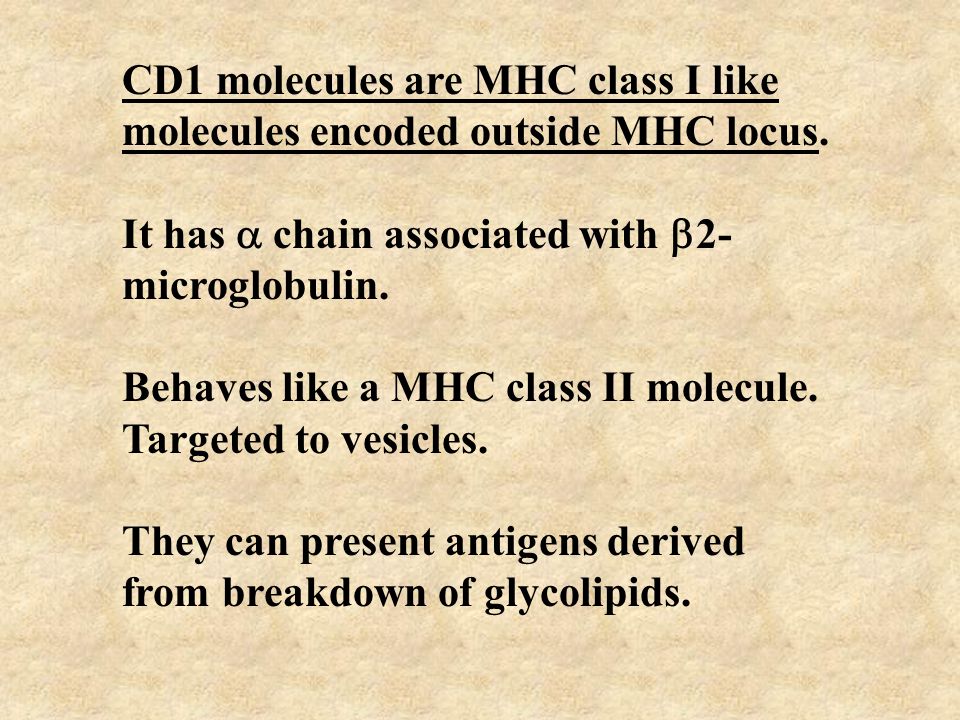 CD1 molecules are MHC class I like molecules encoded outside MHC locus.

It has α chain associated with β2-microglobulin.

Behaves like a MHC class II molecule. Targeted to vesicles.

They can present antigens derived from breakdown of glycolipids.